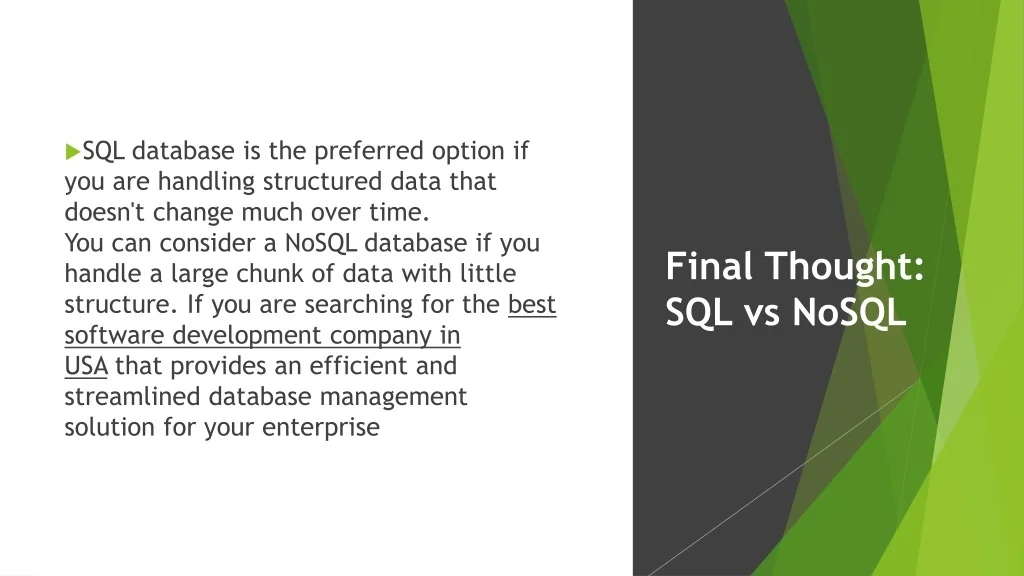 SQL database is the preferred option if you are handling structured data that doesn't change much over time.
You can consider a NoSQL database if you handle a large chunk of data with little structure. If you are searching for the best software development company in USA that provides an efficient and streamlined database management solution for your enterprise

Final Thought: SQL vs NoSQL